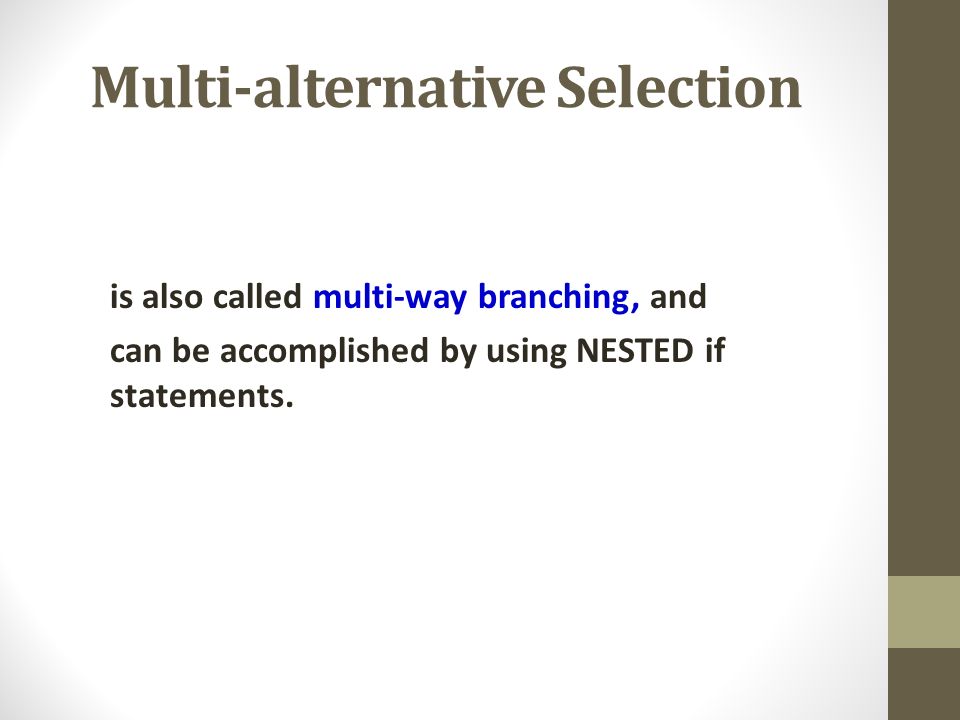 Multi-alternative Selection

is also called multi-way branching, and can be accomplished by using NESTED if statements.